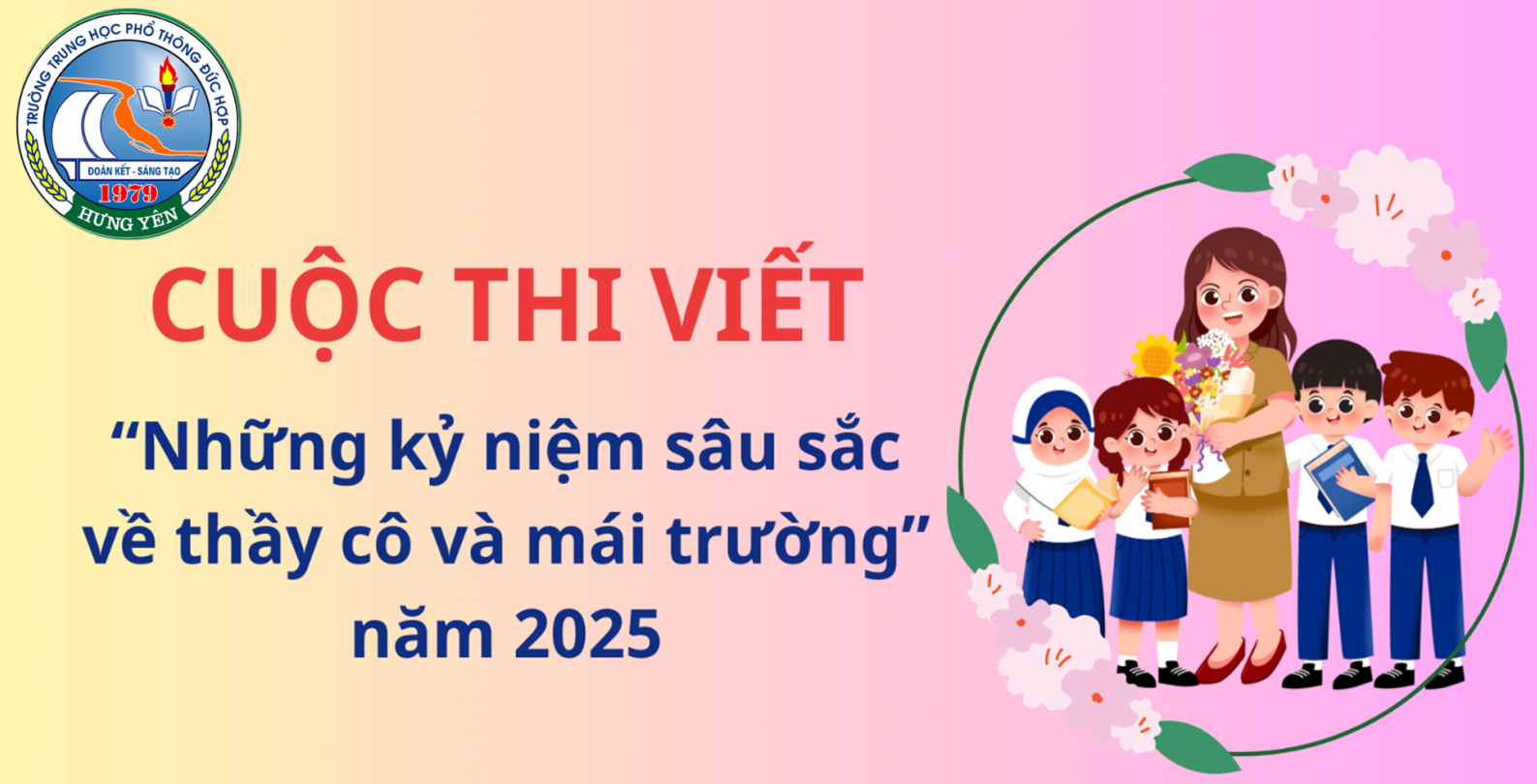 TRƯỜNG TRUNG HỌC PHỔ THÔNG ĐỨC HỢP
ĐOÀN KẾT - SÁNG TẠO
1979
HƯNG YÊN

CUỘC THI VIẾT

“Những kỷ niệm sâu sắc về thầy cô và mái trường” năm 2025